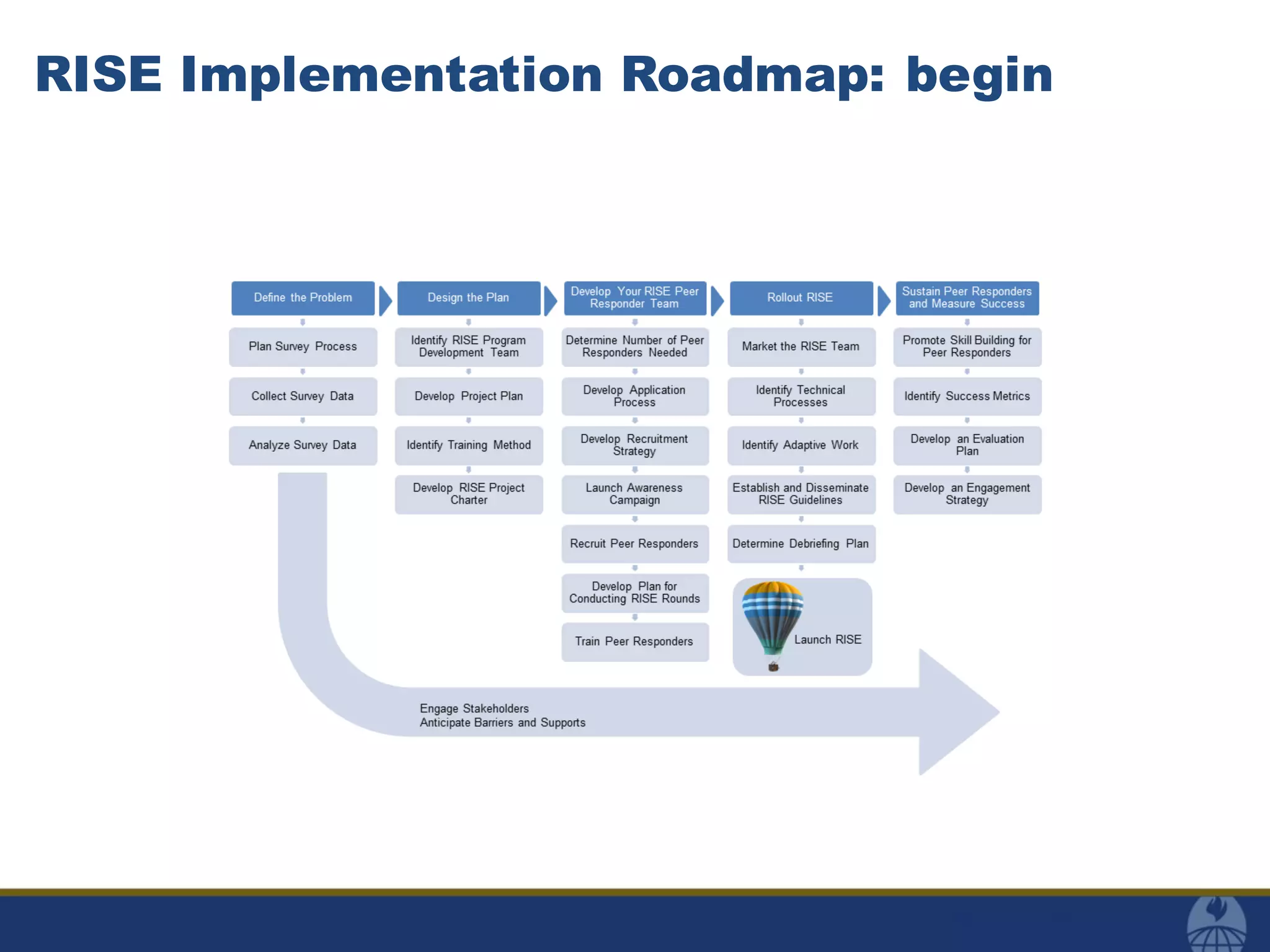 RISE Implementation Roadmap: begin

Define the Problem

Plan Survey Process

Collect Survey Data

Analyze Survey Data

Design the Plan

Identify RISE Program Development Team

Develop Project Plan

Identify Training Method

Develop RISE Project Charter

Develop Your RISE Peer Responder Team

Determine Number of Peer Responders Needed

Develop Application Process

Develop Recruitment Strategy

Launch Awareness Campaign

Recruit Peer Responders

Develop Plan for Conducting RISE Rounds

Train Peer Responders

Rollout RISE

Market the RISE Team

Identify Technical Processes

Identify Adaptive Work

Establish and Disseminate RISE Guidelines

Determine Debriefing Plan

Launch RISE

Sustain Peer Responders and Measure Success

Promote Skill Building for Peer Responders

Identify Success Metrics

Develop an Evaluation Plan

Develop an Engagement Strategy

Engage Stakeholders
Anticipate Barriers and Supports